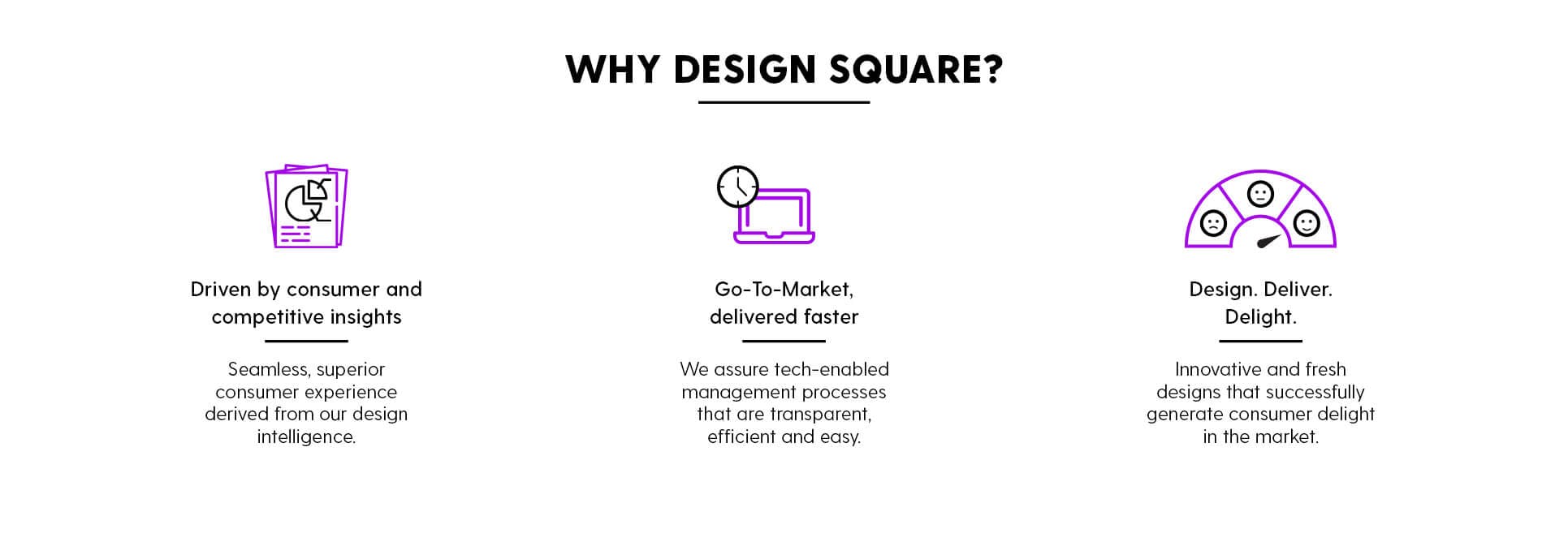 WHY DESIGN SQUARE?

Driven by consumer and competitive insights

Seamless, superior consumer experience derived from our design intelligence.

Go-To-Market, delivered faster

We assure tech-enabled management processes that are transparent, efficient and easy.

Design. Deliver. Delight.

Innovative and fresh designs that successfully generate consumer delight in the market.